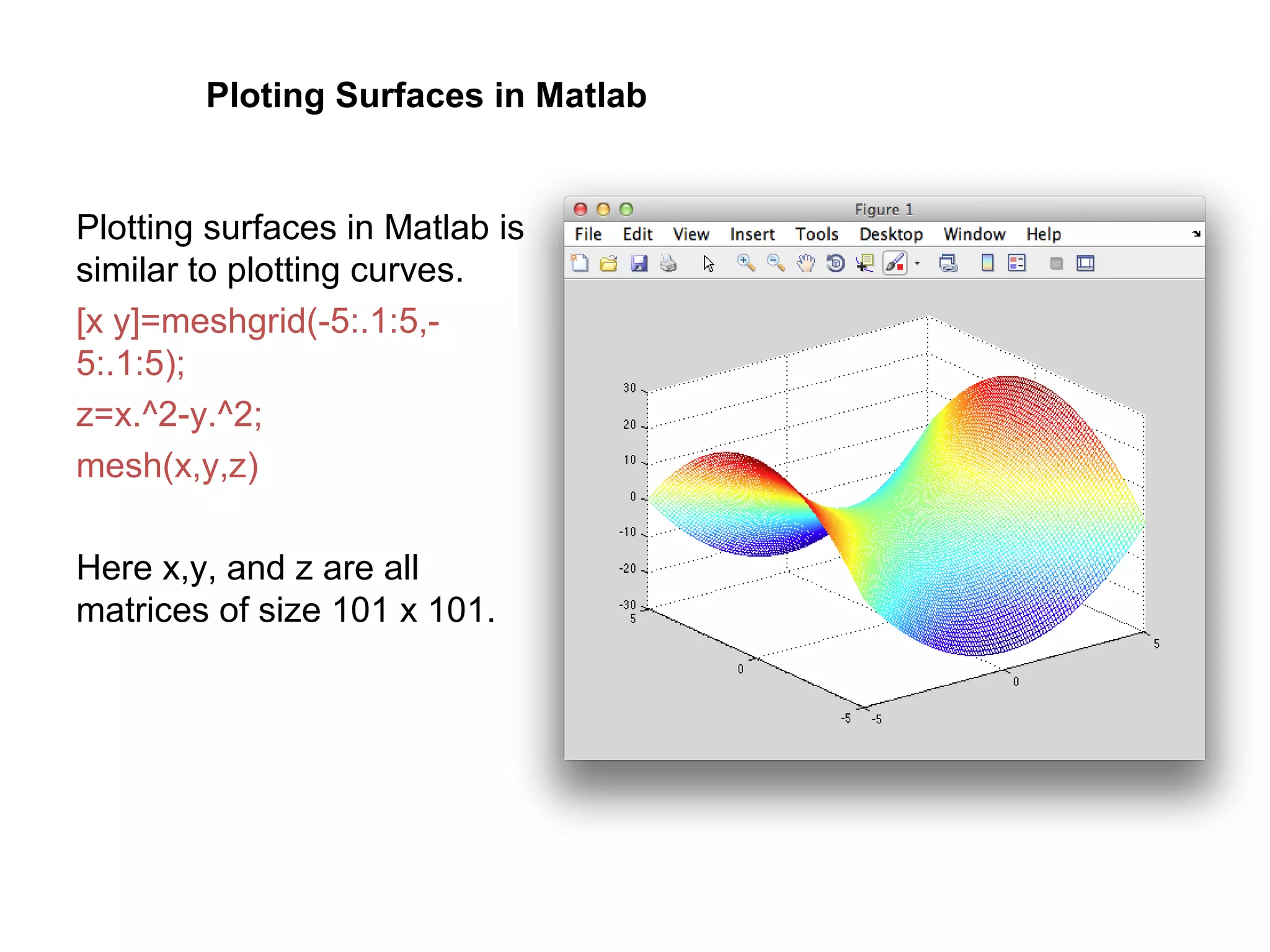 Ploting Surfaces in Matlab

Plotting surfaces in Matlab is similar to plotting curves.

[x y]=meshgrid(-5:.1:5,-5:.1:5);

z=x.^2-y.^2;

mesh(x,y,z)

Here x,y, and z are all matrices of size 101 x 101.

Figure 1

File Edit View Insert Tools Desktop Window Help

30
20
10
0
-10
-20
-30
5
0
-5
-5
0
5